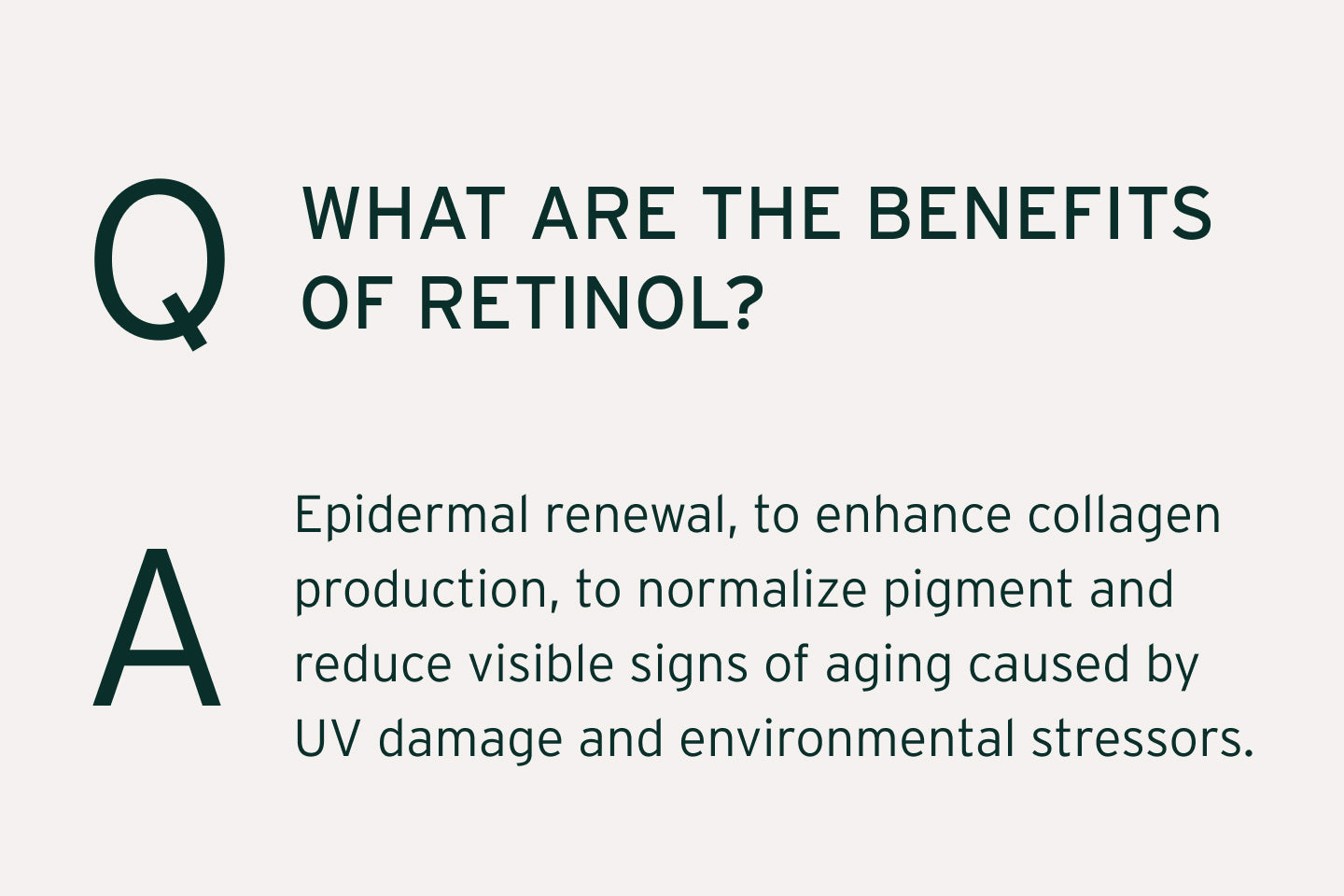 Q

WHAT ARE THE BENEFITS OF RETINOL?

A

Epidermal renewal, to enhance collagen production, to normalize pigment and reduce visible signs of aging caused by UV damage and environmental stressors.